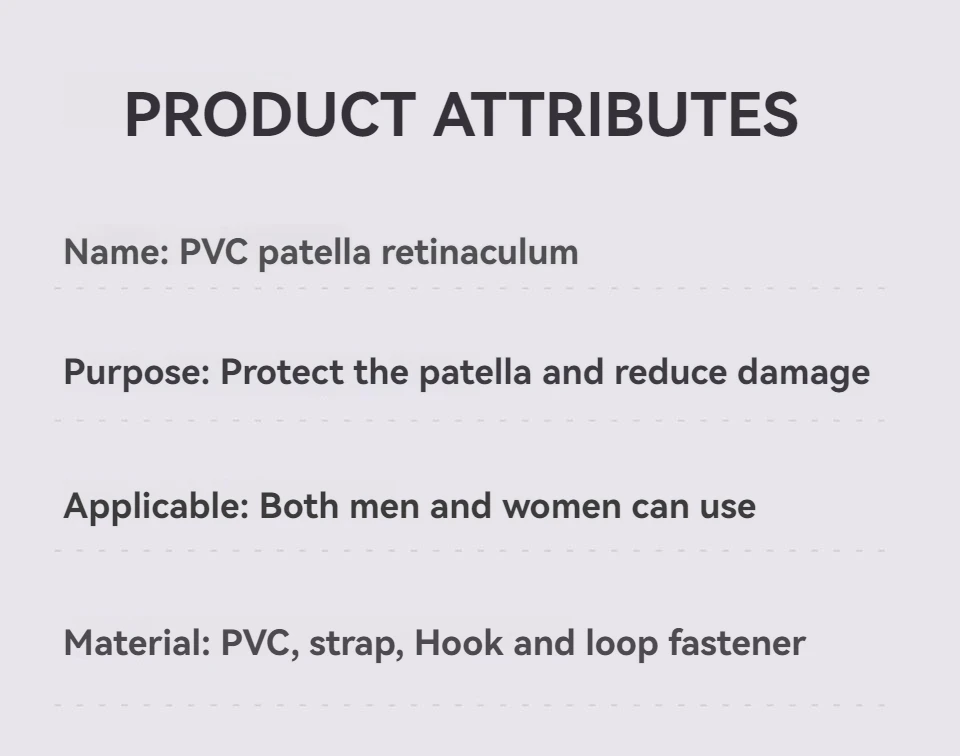 PRODUCT ATTRIBUTES

Name: PVC patella retinaculum

Purpose: Protect the patella and reduce damage

Applicable: Both men and women can use

Material: PVC, strap, Hook and loop fastener